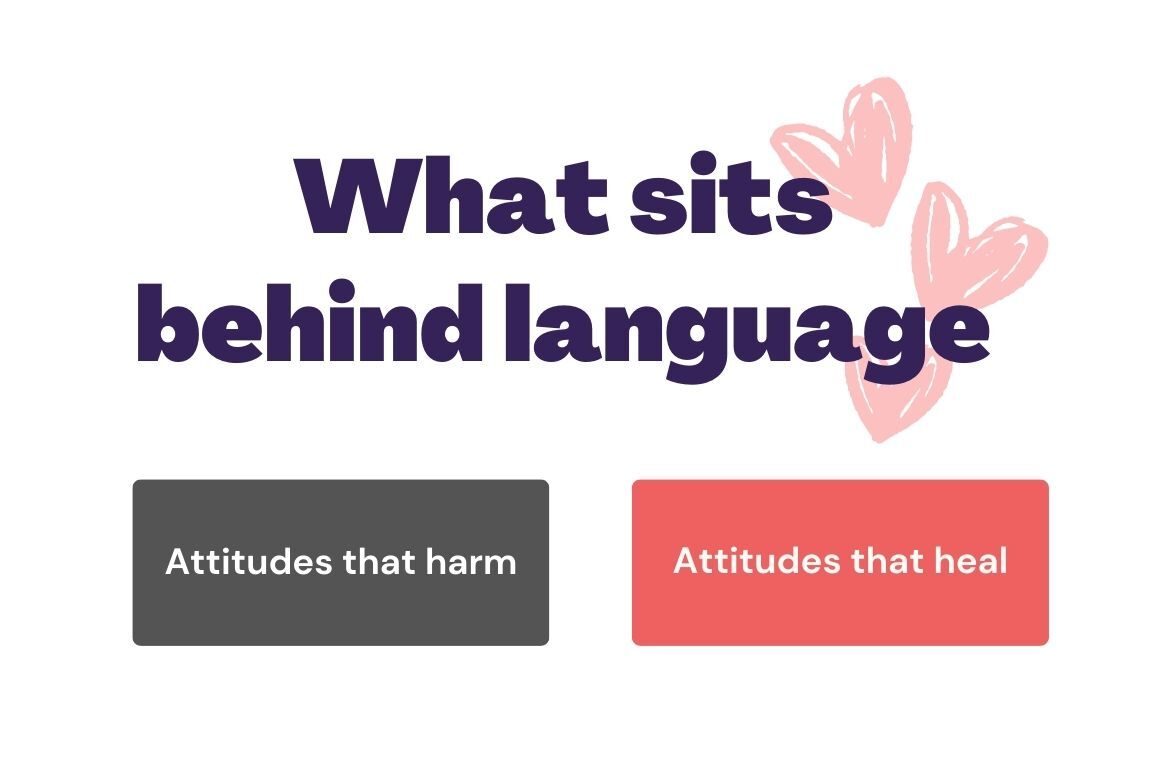 What sits behind language

Attitudes that harm

Attitudes that heal